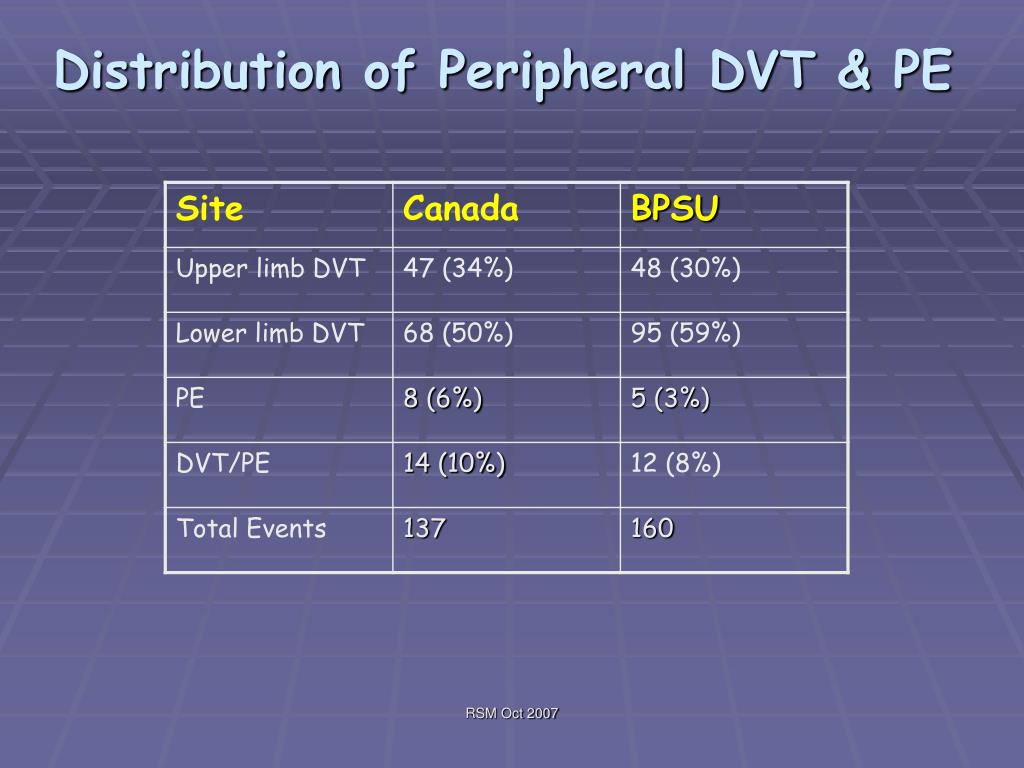 Distribution of Peripheral DVT & PE

| Site | Canada | BPSU |
|---|---|---|
| Upper limb DVT | 47 (34%) | 48 (30%) |
| Lower limb DVT | 68 (50%) | 95 (59%) |
| PE | 8 (6%) | 5 (3%) |
| DVT/PE | 14 (10%) | 12 (8%) |
| Total Events | 137 | 160 |

RSM Oct 2007